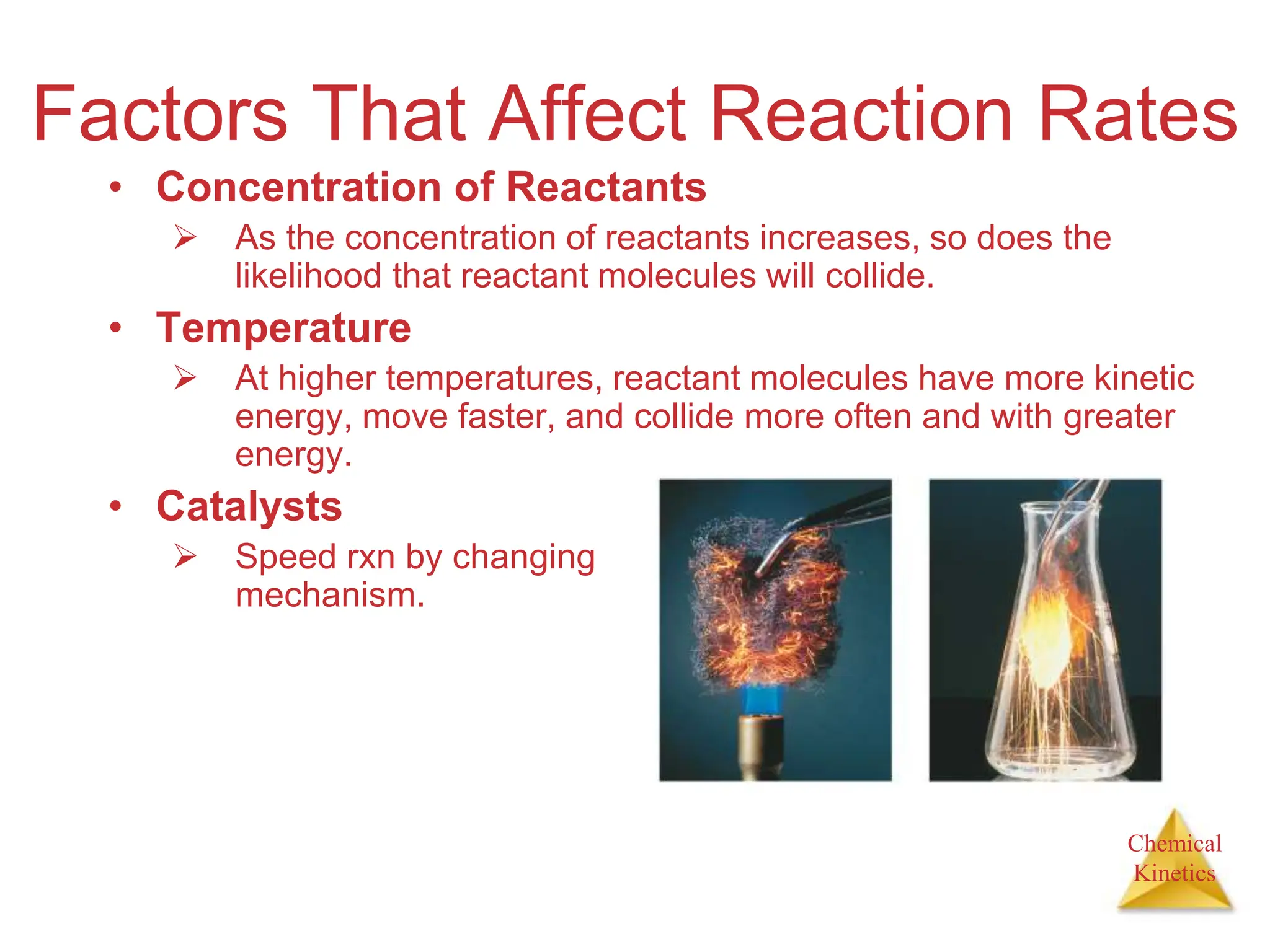 Factors That Affect Reaction Rates

• Concentration of Reactants
  ➢ As the concentration of reactants increases, so does the likelihood that reactant molecules will collide.

• Temperature
  ➢ At higher temperatures, reactant molecules have more kinetic energy, move faster, and collide more often and with greater energy.

• Catalysts
  ➢ Speed rxn by changing mechanism.

Chemical Kinetics